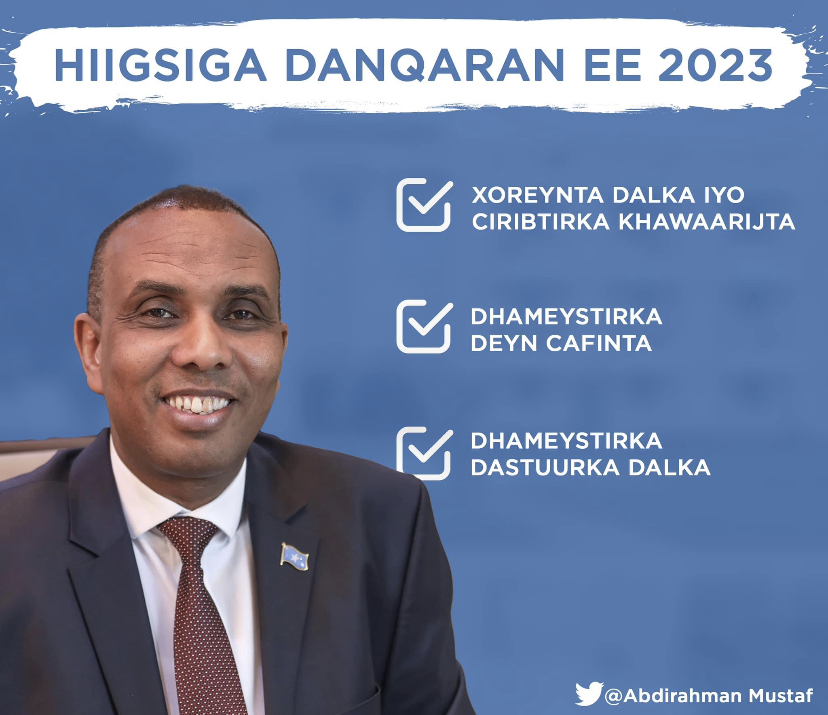 HIIGSIGA DANQARAN EE 2023

XOREYNTA DALKA IYO CIRIBTIRKA KHAWAARIJTA

DHAMEYSTIRKA DEYN CAFINTA

DHAMEYSTIRKA DASTUURKA DALKA

@Abdirahman Mustaf